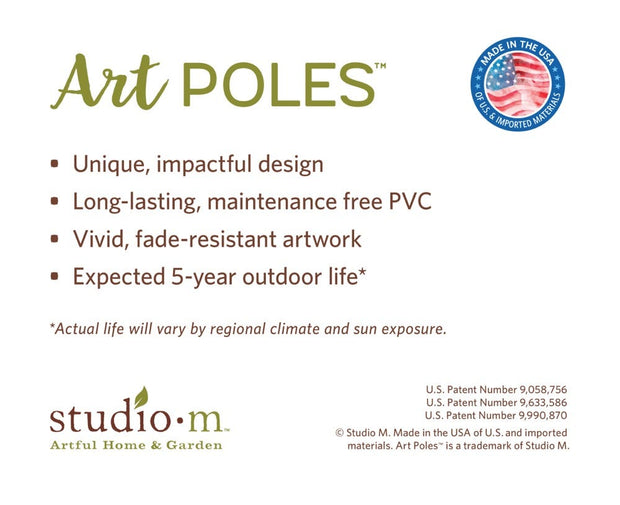 Art POLES™

MADE IN THE USA
OF U.S. & IMPORTED MATERIALS

▪ Unique, impactful design
▪ Long-lasting, maintenance free PVC
▪ Vivid, fade-resistant artwork
▪ Expected 5-year outdoor life*

*Actual life will vary by regional climate and sun exposure.

studio·m™
Artful Home & Garden

U.S. Patent Number 9,058,756
U.S. Patent Number 9,633,586
U.S. Patent Number 9,990,870
© Studio M. Made in the USA of U.S. and imported materials. Art Poles™ is a trademark of Studio M.